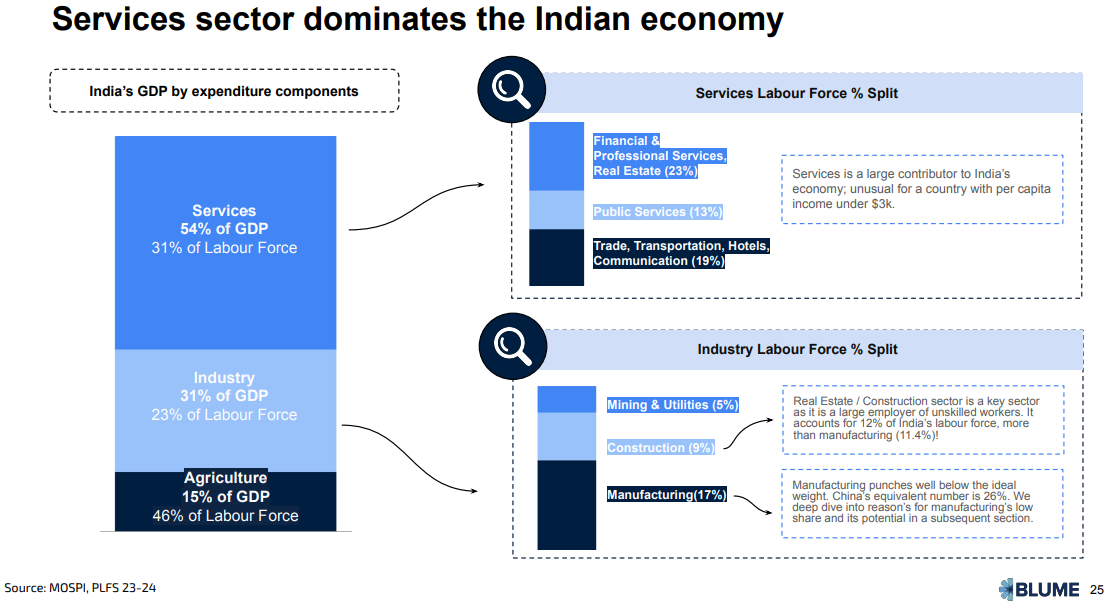 Services sector dominates the Indian economy

India's GDP by expenditure components

Services
54% of GDP
31% of Labour Force

Industry
31% of GDP
23% of Labour Force

Agriculture
15% of GDP
46% of Labour Force

Services Labour Force % Split

Financial & Professional Services, Real Estate (23%)

Public Services (13%)

Trade, Transportation, Hotels, Communication (19%)

Services is a large contributor to India's economy; unusual for a country with per capita income under $3k.

Industry Labour Force % Split

Mining & Utilities (5%)

Construction (9%)

Manufacturing(17%)

Real Estate / Construction sector is a key sector as it is a large employer of unskilled workers. It accounts for 12% of India's labour force, more than manufacturing (11.4%)!

Manufacturing punches well below the ideal weight. China's equivalent number is 26%. We deep dive into reason's for manufacturing's low share and its potential in a subsequent section.

Source: MOSPI, PLFS 23-24

BLUME 25